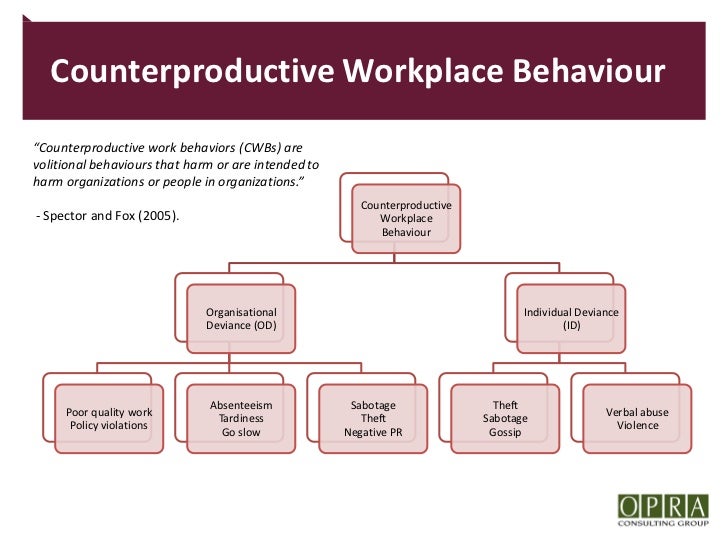 Counterproductive Workplace Behaviour

"Counterproductive work behaviors (CWBs) are volitional behaviours that harm or are intended to harm organizations or people in organizations."

- Spector and Fox (2005).

Counterproductive Workplace Behaviour

Organisational Deviance (OD)

Individual Deviance (ID)

Poor quality work
Policy violations

Absenteeism
Tardiness
Go slow

Sabotage
Theft
Negative PR

Theft
Sabotage
Gossip

Verbal abuse
Violence

OPRA
CONSULTING GROUP